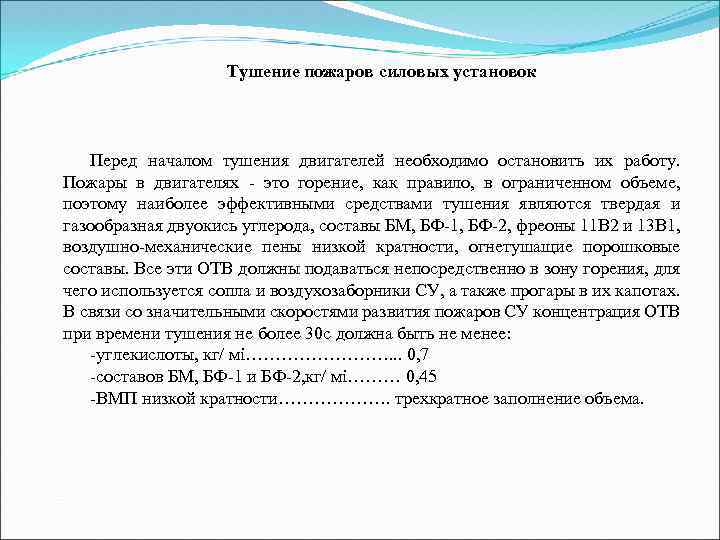 Тушение пожаров силовых установок

Перед началом тушения двигателей необходимо остановить их работу. Пожары в двигателях - это горение, как правило, в ограниченном объеме, поэтому наиболее эффективными средствами тушения являются твердая и газообразная двуокись углерода, составы БМ, БФ-1, БФ-2, фреоны 11В2 и 13В1, воздушно-механические пены низкой кратности, огнетушащие порошковые составы. Все эти ОТВ должны подаваться непосредственно в зону горения, для чего используется сопла и воздухозаборники СУ, а также прогары в их капотах. В связи со значительными скоростями развития пожаров СУ концентрация ОТВ при времени тушения не более 30с должна быть не менее:

-углекислоты, кг/ мі…………………….... 0,7

-составов БМ, БФ-1 и БФ-2,кг/ мі……… 0,45

-ВМП низкой кратности………………. трехкратное заполнение объема.